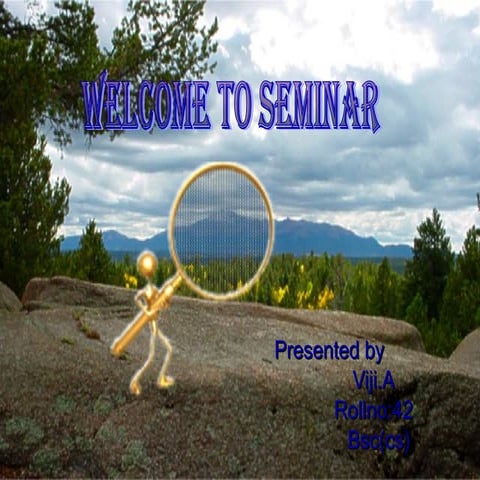 WELCOME TO SEMINAR

Presented by
Viji.A
Rollno:42
Bsc(cs)